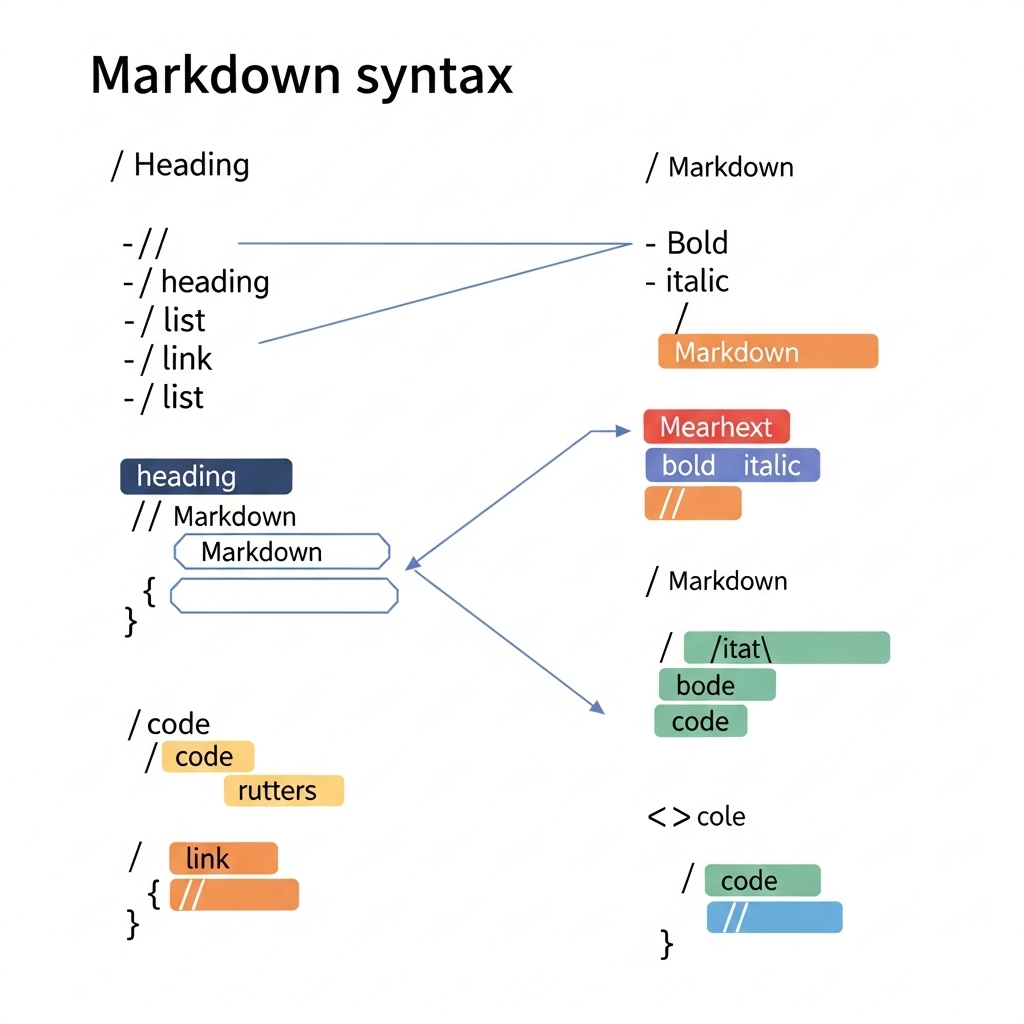 Markdown syntax

/ Heading

-//
-/ heading
-/ list
-/ link
-/ list

heading
// Markdown
Markdown
{
}

/ code
/ code
rutters

/ link
{ //
}

/ Markdown

- Bold
- italic
/
Markdown

Mearhext
bold italic
//

/ Markdown

/ /itat\
bode
code

<> cole

/ code
//
}